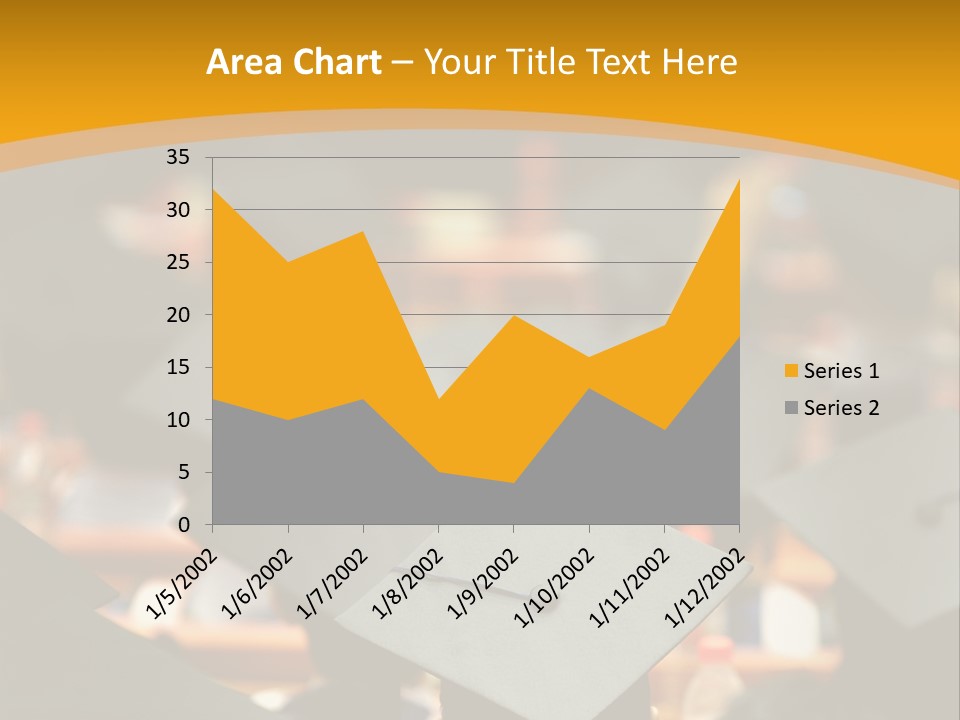 Area Chart – Your Title Text Here

35
30
25
20
15
10
5
0

1/5/2002
1/6/2002
1/7/2002
1/8/2002
1/9/2002
1/10/2002
1/11/2002
1/12/2002

Series 1
Series 2